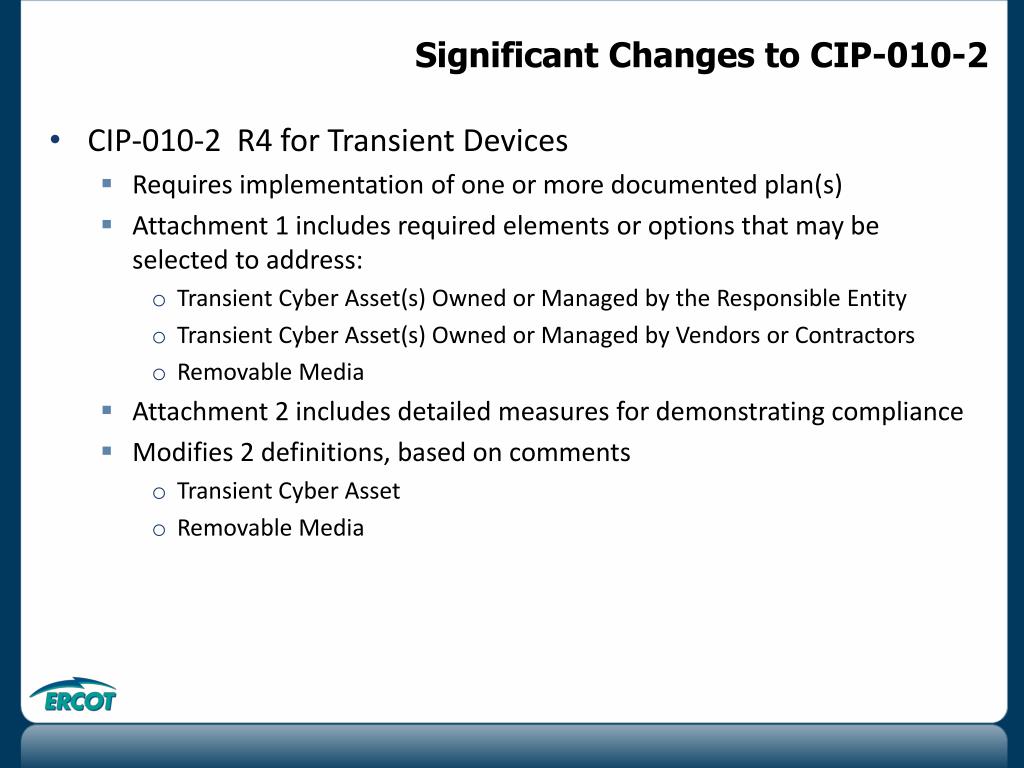 Significant Changes to CIP-010-2

• CIP-010-2 R4 for Transient Devices
▪ Requires implementation of one or more documented plan(s)
▪ Attachment 1 includes required elements or options that may be selected to address:
o Transient Cyber Asset(s) Owned or Managed by the Responsible Entity
o Transient Cyber Asset(s) Owned or Managed by Vendors or Contractors
o Removable Media
▪ Attachment 2 includes detailed measures for demonstrating compliance
▪ Modifies 2 definitions, based on comments
o Transient Cyber Asset
o Removable Media

ERCOT